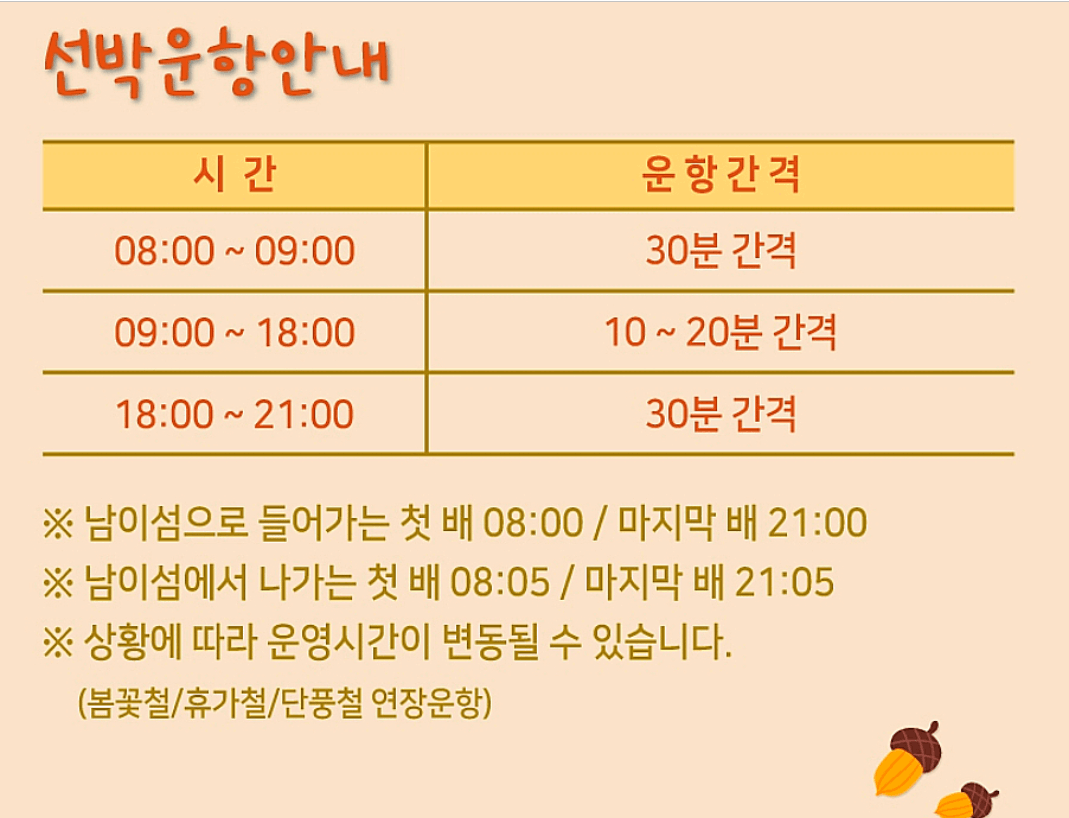 선박운항안내

| 시 간 | 운항간격 |
|---|---|
| 08:00 ~ 09:00 | 30분 간격 |
| 09:00 ~ 18:00 | 10 ~ 20분 간격 |
| 18:00 ~ 21:00 | 30분 간격 |

※ 남이섬으로 들어가는 첫 배 08:00 / 마지막 배 21:00
※ 남이섬에서 나가는 첫 배 08:05 / 마지막 배 21:05
※ 상황에 따라 운영시간이 변동될 수 있습니다.
(봄꽃철/휴가철/단풍철 연장운항)